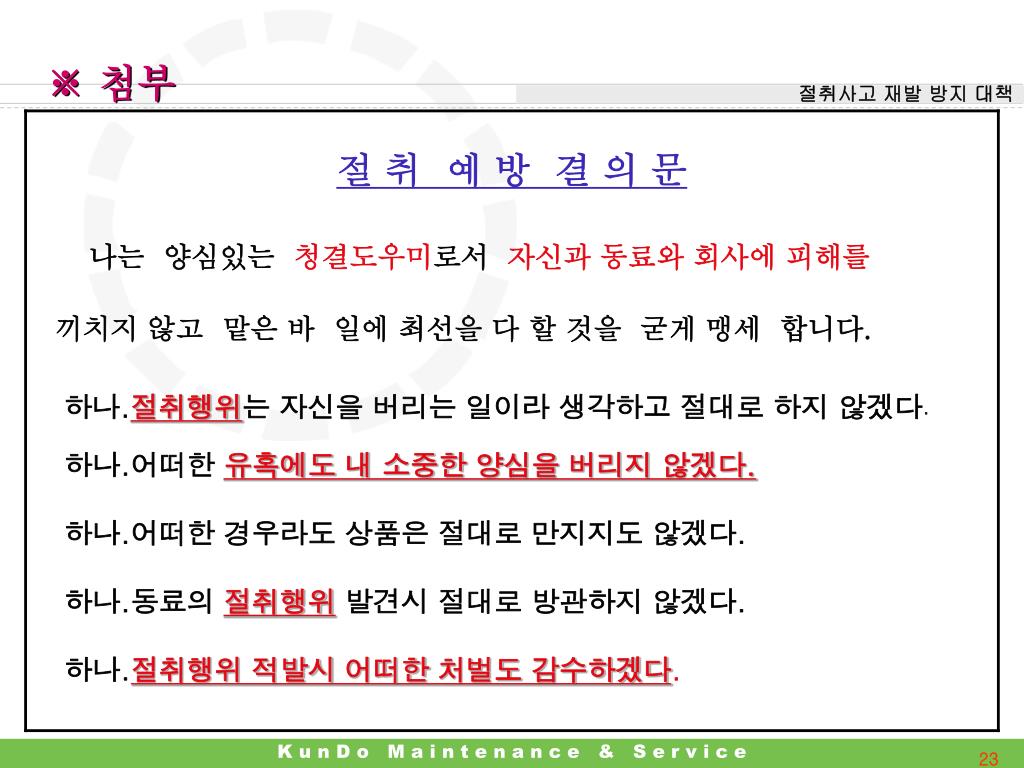 ※ 첨부

절취사고 재발 방지 대책

절 취 예 방 결 의 문

나는 양심있는 청결도우미로서 자신과 동료와 회사에 피해를 끼치지 않고 맡은 바 일에 최선을 다 할 것을 굳게 맹세 합니다.

하나.절취행위는 자신을 버리는 일이라 생각하고 절대로 하지 않겠다.

하나.어떠한 유혹에도 내 소중한 양심을 버리지 않겠다.

하나.어떠한 경우라도 상품은 절대로 만지지도 않겠다.

하나.동료의 절취행위 발견시 절대로 방관하지 않겠다.

하나.절취행위 적발시 어떠한 처벌도 감수하겠다.

KunDo Maintenance & Service

23